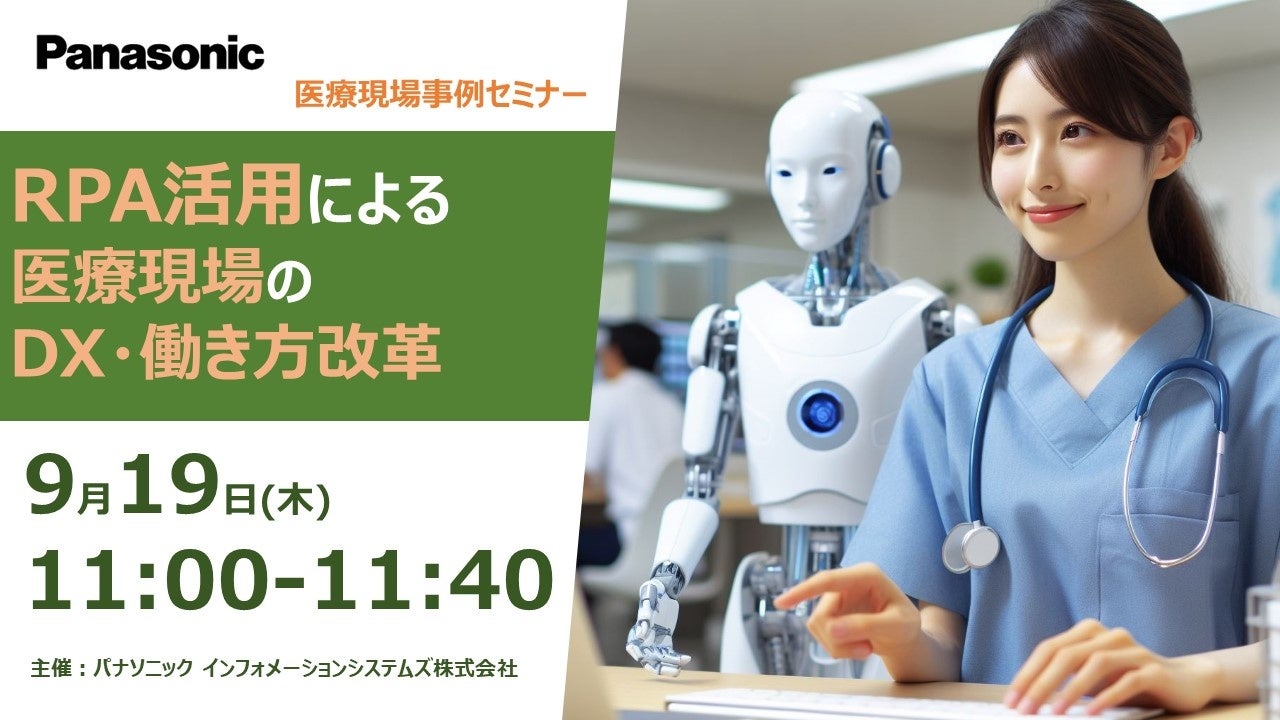 Panasonic

医療現場事例セミナー

RPA活用による
医療現場の
DX・働き方改革

9月19日(木)
11:00-11:40

主催：パナソニック インフォメーションシステムズ株式会社